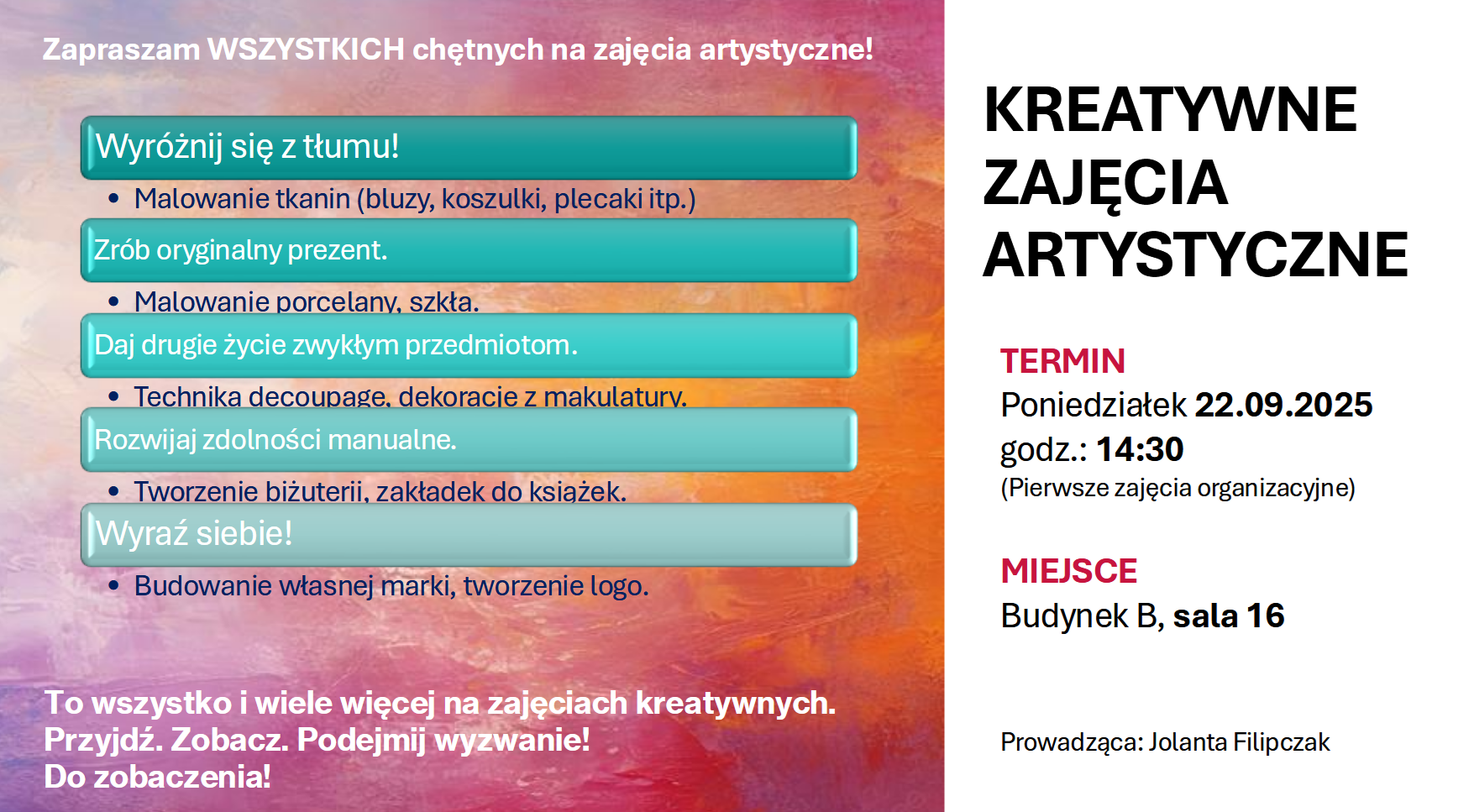 Zapraszam WSZYSTKICH chętnych na zajęcia artystyczne!

Wyróżnij się z tłumu!
• Malowanie tkanin (bluzy, koszulki, plecaki itp.)

Zrób oryginalny prezent.
• Malowanie porcelany, szkła.

Daj drugie życie zwykłym przedmiotom.
• Technika decoupage, dekoracje z makulatury.

Rozwijaj zdolności manualne.
• Tworzenie biżuterii, zakładek do książek.

Wyraź siebie!
• Budowanie własnej marki, tworzenie logo.

To wszystko i wiele więcej na zajęciach kreatywnych.
Przyjdź. Zobacz. Podejmij wyzwanie!
Do zobaczenia!

KREATYWNE ZAJĘCIA ARTYSTYCZNE

TERMIN
Poniedziałek 22.09.2025
godz.: 14:30
(Pierwsze zajęcia organizacyjne)

MIEJSCE
Budynek B, sala 16

Prowadząca: Jolanta Filipczak